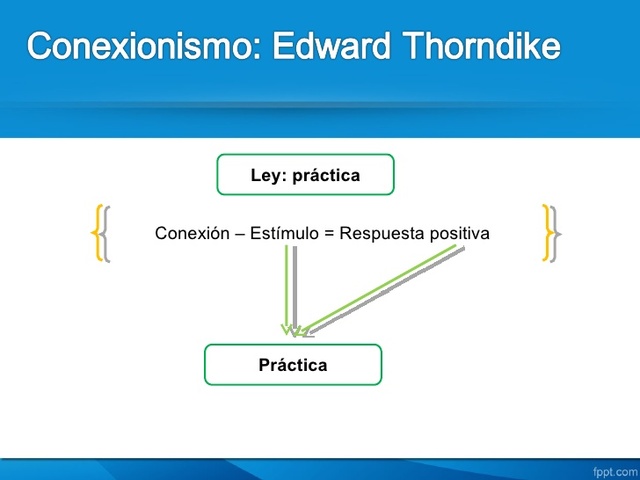 Conexionismo: Edward Thorndike

Ley: práctica

Conexión – Estímulo = Respuesta positiva

Práctica

fppt.com